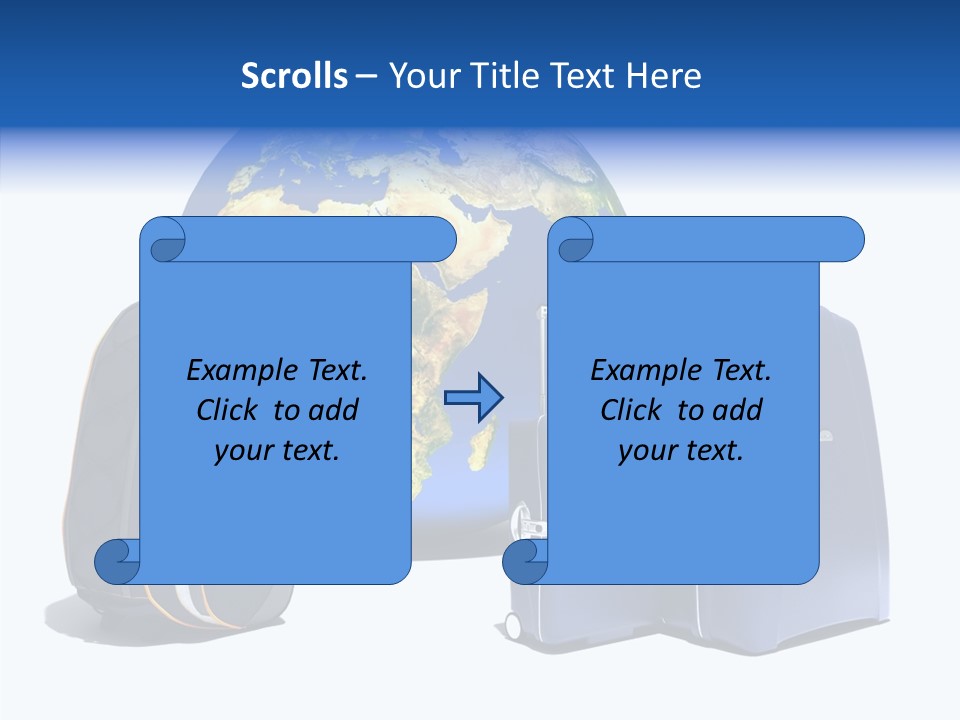 Scrolls – Your Title Text Here

Example Text. Click to add your text.

Example Text. Click to add your text.